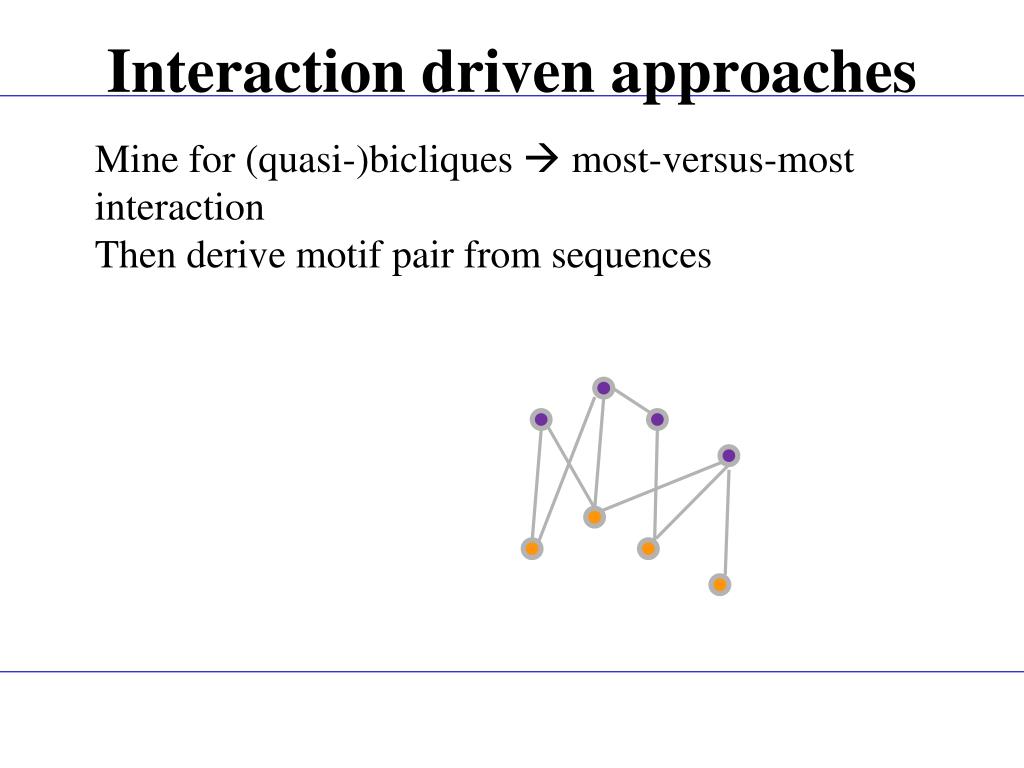 Interaction driven approaches

Mine for (quasi-)bicliques → most-versus-most interaction
Then derive motif pair from sequences